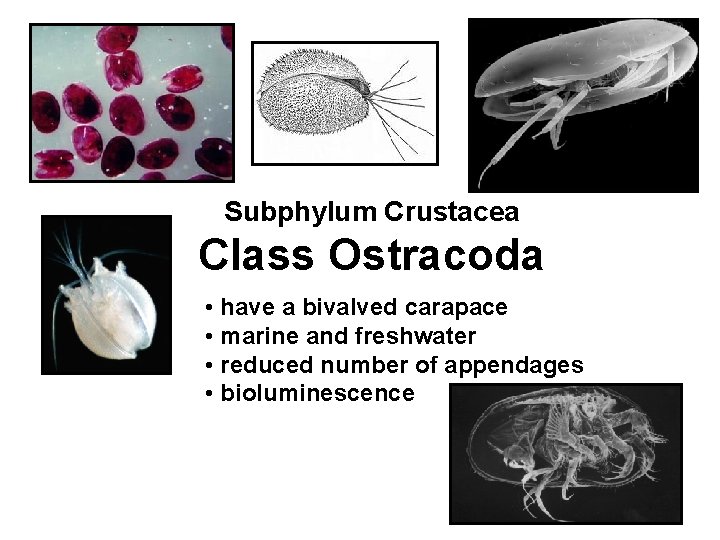 Subphylum Crustacea
Class Ostracoda

• have a bivalved carapace
• marine and freshwater
• reduced number of appendages
• bioluminescence